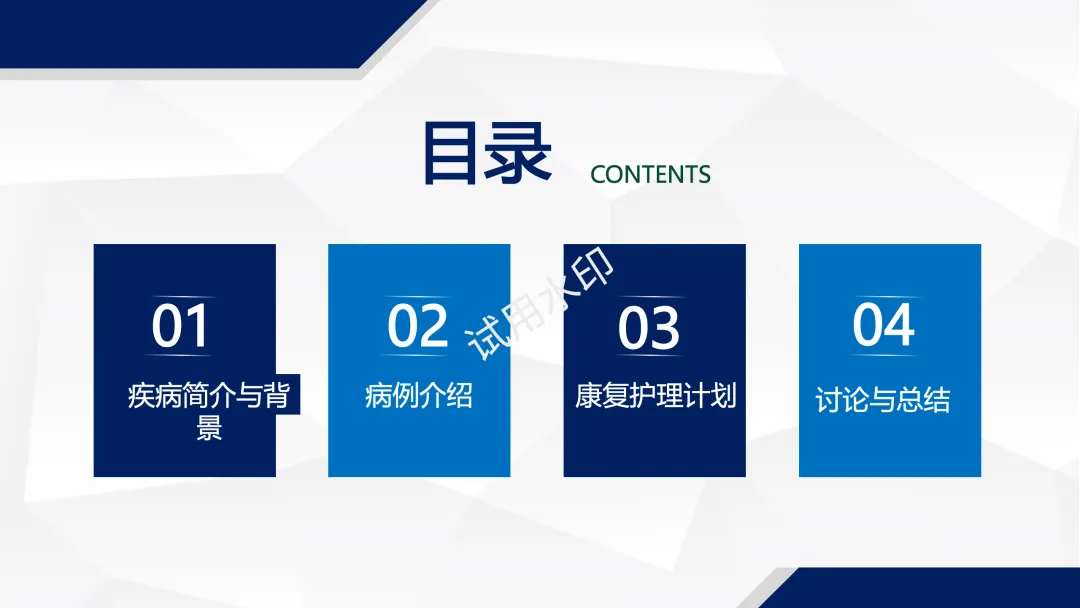 目录 CONTENTS

01
疾病简介与背景

02
病例介绍

试用水印

03
康复护理计划

04
讨论与总结